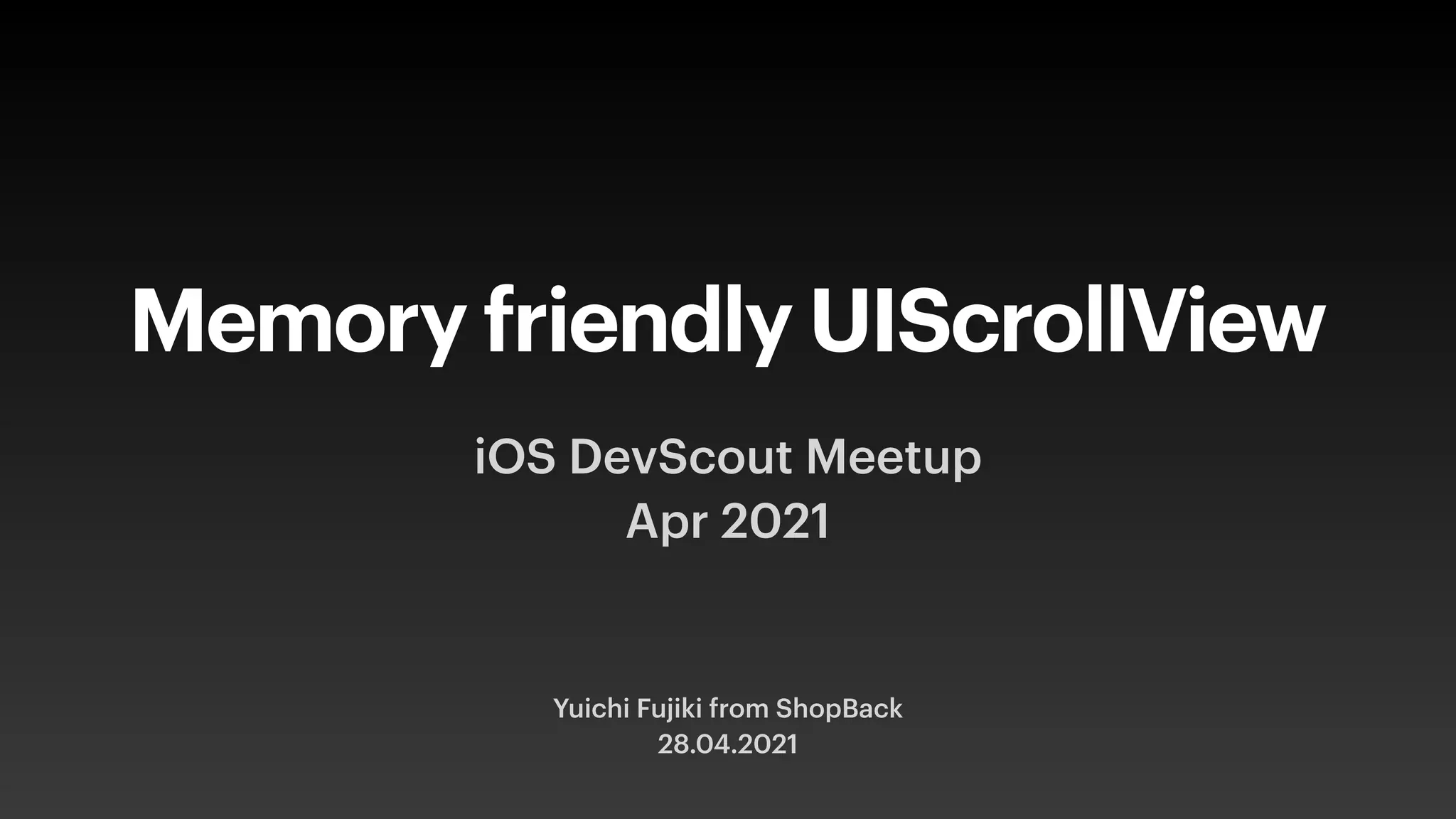 Memory friendly UIScrollView

iOS DevScout Meetup
Apr 2021

Yuichi Fujiki from ShopBack
28.04.2021